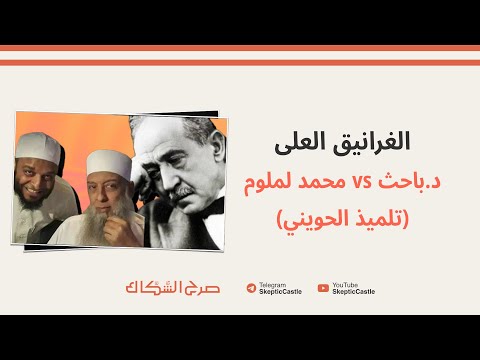 الغرانيق العلى
د.باحث vs محمد لملوم
(تلميذ الحويني)

صرح الشكاك
Telegram
SkepticCastle
YouTube
SkepticCastle